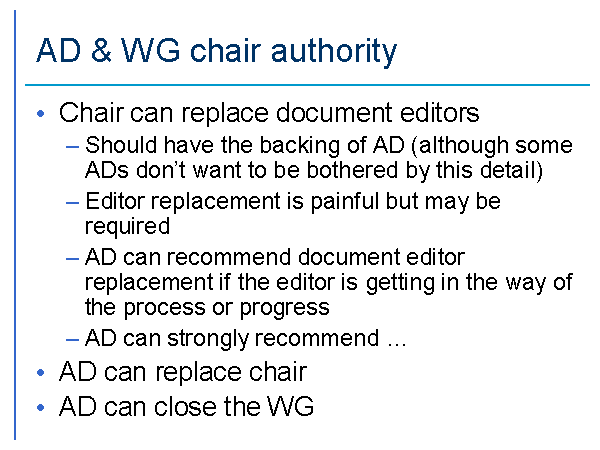 AD & WG chair authority

• Chair can replace document editors
  – Should have the backing of AD (although some ADs don't want to be bothered by this detail)
  – Editor replacement is painful but may be required
  – AD can recommend document editor replacement if the editor is getting in the way of the process or progress
  – AD can strongly recommend …
• AD can replace chair
• AD can close the WG